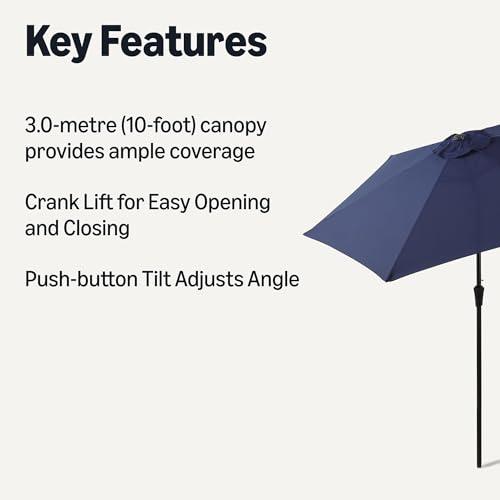 Key Features

3.0-metre (10-foot) canopy provides ample coverage

Crank Lift for Easy Opening and Closing

Push-button Tilt Adjusts Angle